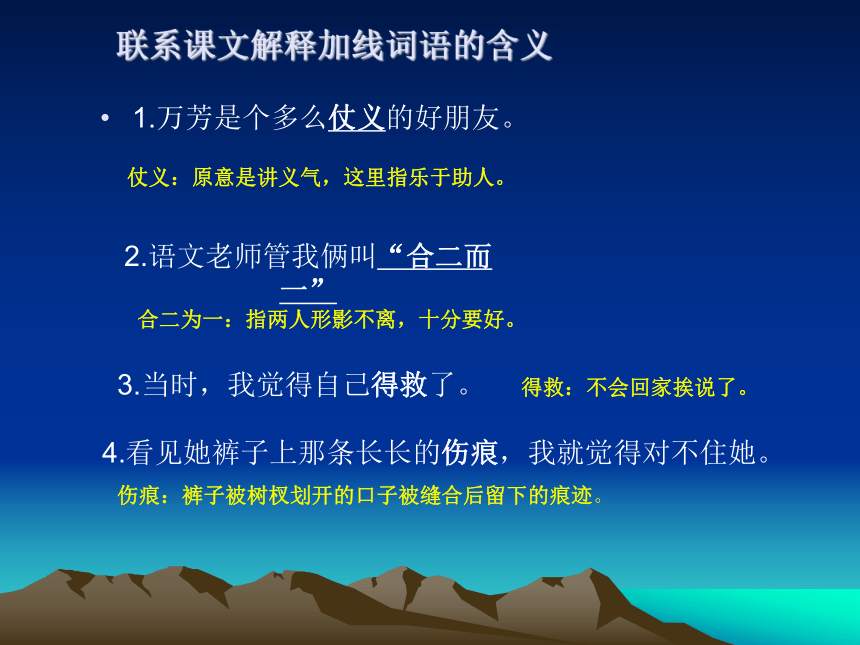 联系课文解释加线词语的含义

• 1.万芳是个多么仗义的好朋友。

仗义：原意是讲义气，这里指乐于助人。

2.语文老师管我俩叫“合二而一”

合二为一：指两人形影不离，十分要好。

3.当时，我觉得自己得救了。

得救：不会回家挨说了。

4.看见她裤子上那条长长的伤痕，我就觉得对不住她。

伤痕：裤子被树杈划开的口子被缝合后留下的痕迹。